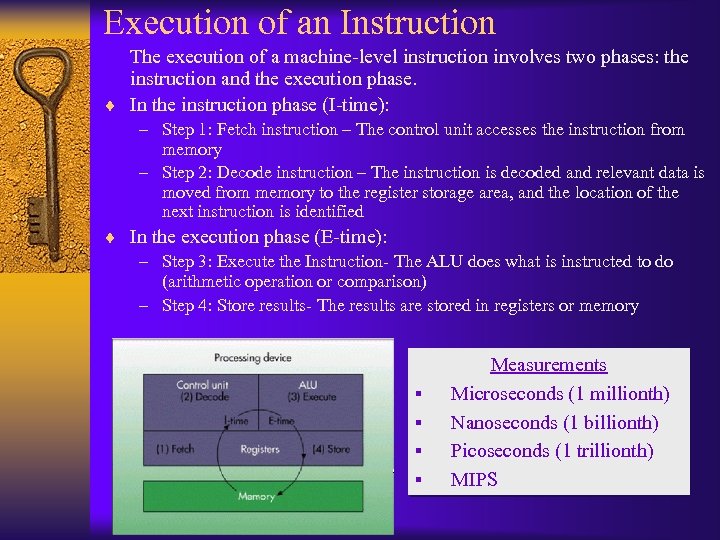 Execution of an Instruction

The execution of a machine-level instruction involves two phases: the instruction and the execution phase.

♦ In the instruction phase (I-time):
– Step 1: Fetch instruction – The control unit accesses the instruction from memory
– Step 2: Decode instruction – The instruction is decoded and relevant data is moved from memory to the register storage area, and the location of the next instruction is identified

♦ In the execution phase (E-time):
– Step 3: Execute the Instruction- The ALU does what is instructed to do (arithmetic operation or comparison)
– Step 4: Store results- The results are stored in registers or memory

Processing device
Control unit
(2) Decode
ALU
(3) Execute
I-time
E-time
(1) Fetch
Registers
(4) Store
Memory

Measurements
▪ Microseconds (1 millionth)
▪ Nanoseconds (1 billionth)
▪ Picoseconds (1 trillionth)
▪ MIPS